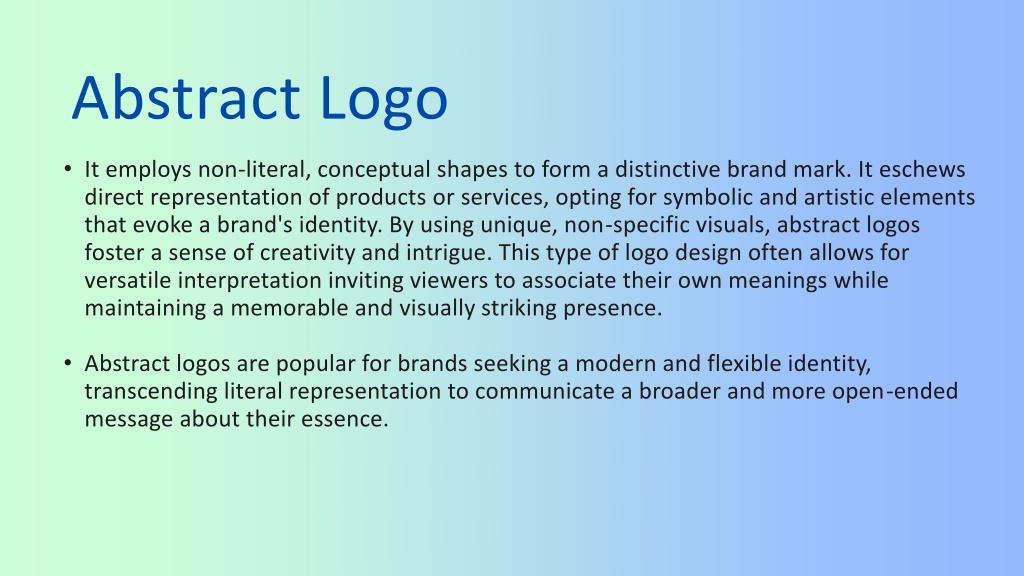 Abstract Logo

• It employs non-literal, conceptual shapes to form a distinctive brand mark. It eschews direct representation of products or services, opting for symbolic and artistic elements that evoke a brand's identity. By using unique, non-specific visuals, abstract logos foster a sense of creativity and intrigue. This type of logo design often allows for versatile interpretation inviting viewers to associate their own meanings while maintaining a memorable and visually striking presence.

• Abstract logos are popular for brands seeking a modern and flexible identity, transcending literal representation to communicate a broader and more open-ended message about their essence.